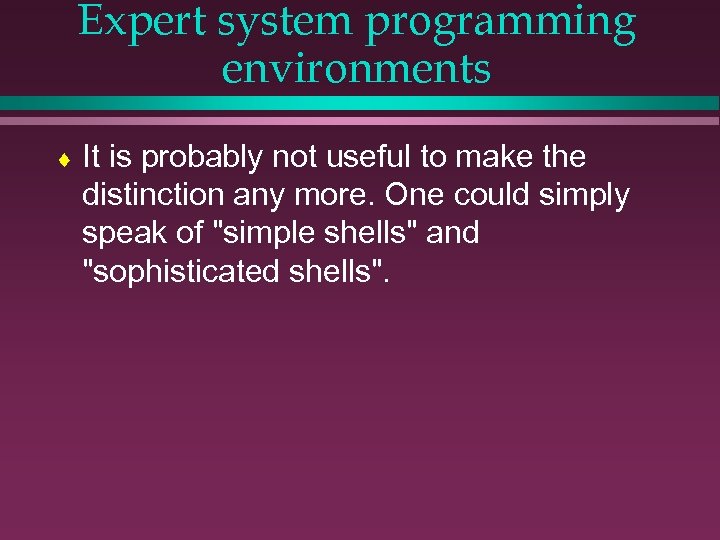 Expert system programming environments

♦ It is probably not useful to make the distinction any more. One could simply speak of "simple shells" and "sophisticated shells".